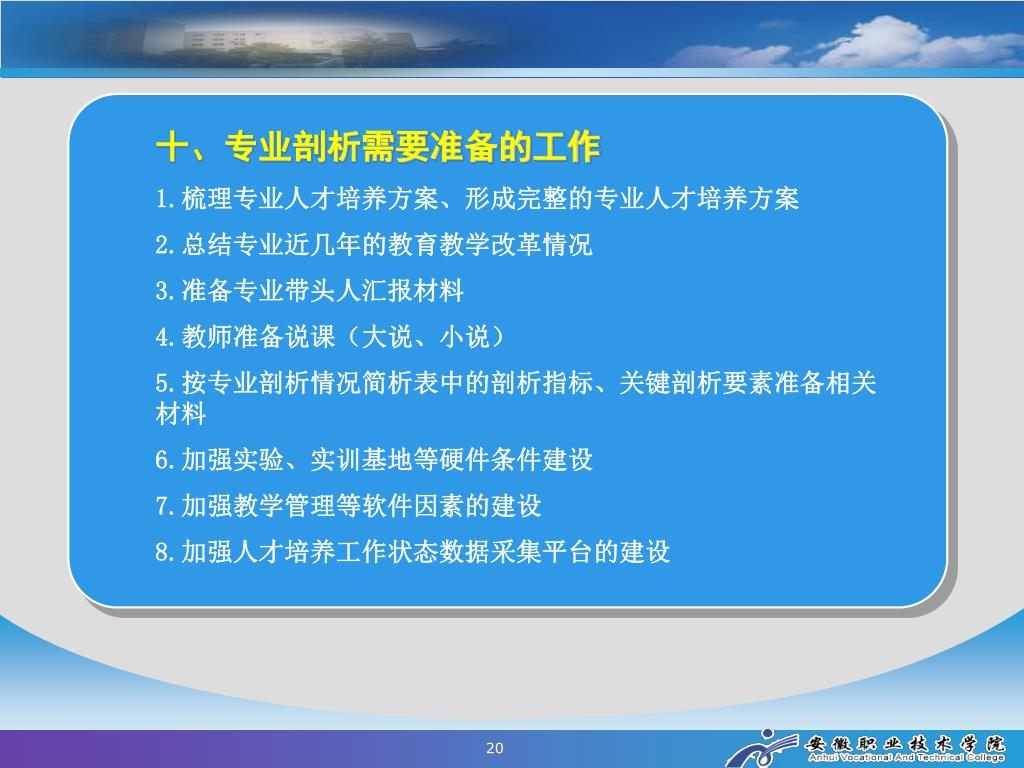 十、专业剖析需要准备的工作

1.梳理专业人才培养方案、形成完整的专业人才培养方案

2.总结专业近几年的教育教学改革情况

3.准备专业带头人汇报材料

4.教师准备说课（大说、小说）

5.按专业剖析情况简析表中的剖析指标、关键剖析要素准备相关材料

6.加强实验、实训基地等硬件条件建设

7.加强教学管理等软件因素的建设

8.加强人才培养工作状态数据采集平台的建设

20

安徽职业技术学院
Anhui Vocational And Technical College